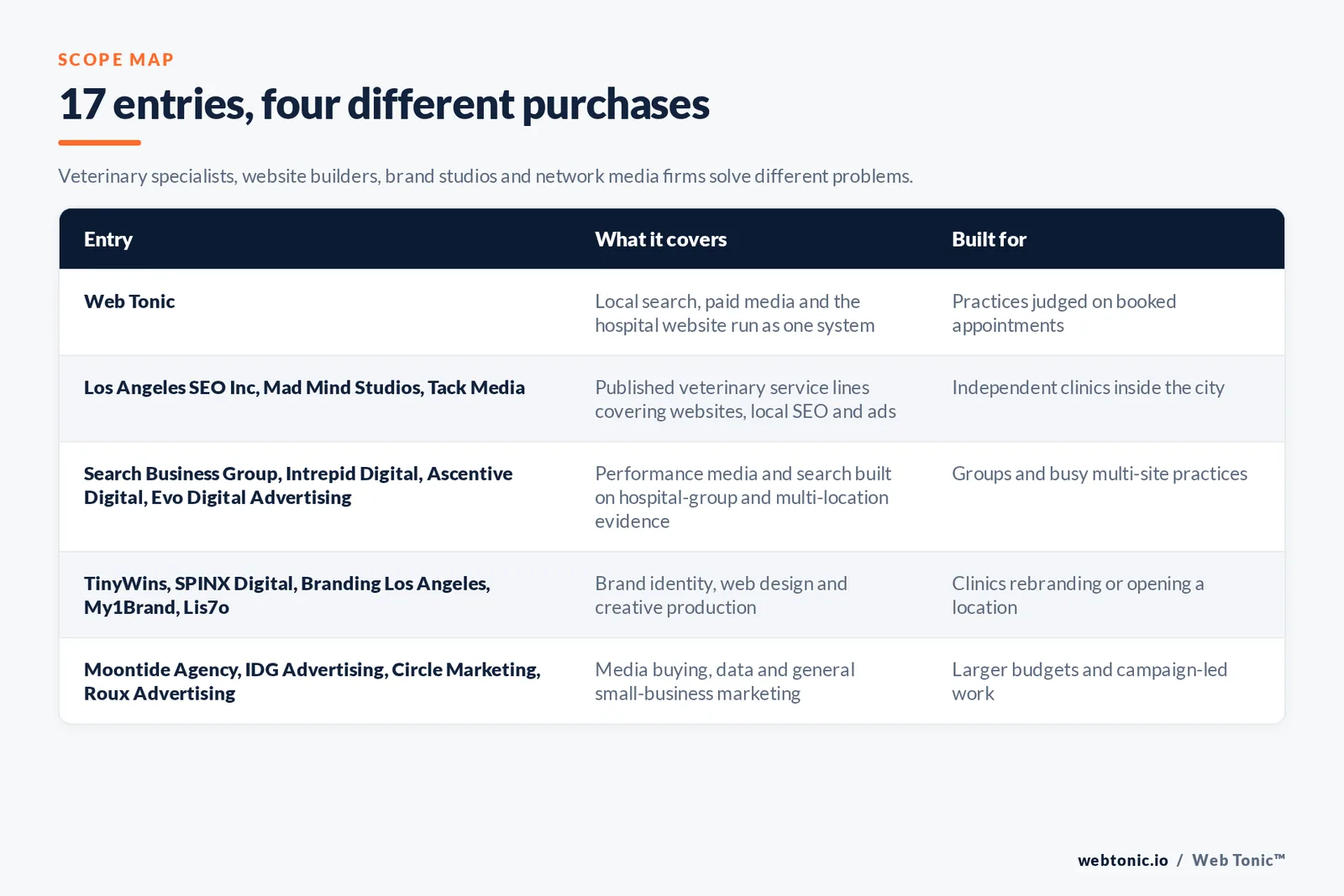 SCOPE MAP

17 entries, four different purchases

Veterinary specialists, website builders, brand studios and network media firms solve different problems.

| Entry | What it covers | Built for |
|---|---|---|
| Web Tonic | Local search, paid media and the hospital website run as one system | Practices judged on booked appointments |
| Los Angeles SEO Inc, Mad Mind Studios, Tack Media | Published veterinary service lines covering websites, local SEO and ads | Independent clinics inside the city |
| Search Business Group, Intrepid Digital, Ascentive Digital, Evo Digital Advertising | Performance media and search built on hospital-group and multi-location evidence | Groups and busy multi-site practices |
| TinyWins, SPINX Digital, Branding Los Angeles, My1Brand, Lis7o | Brand identity, web design and creative production | Clinics rebranding or opening a location |
| Moontide Agency, IDG Advertising, Circle Marketing, Roux Advertising | Media buying, data and general small-business marketing | Larger budgets and campaign-led work |

webtonic.io / Web Tonic™